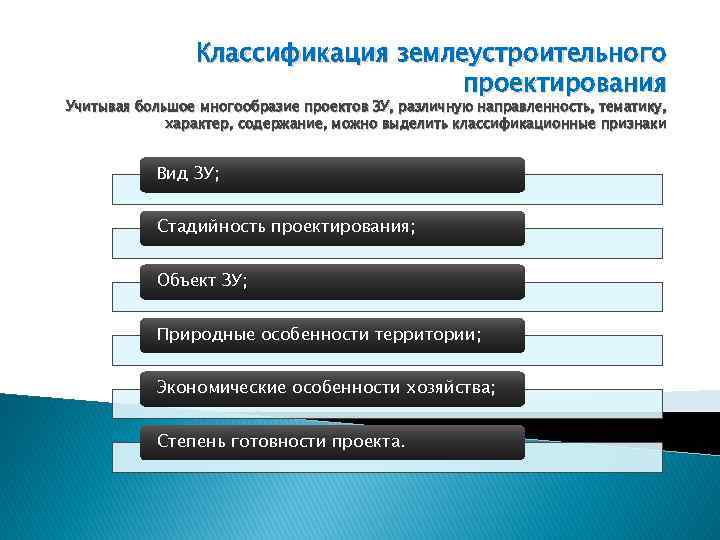 Классификация землеустроительного проектирования

Учитывая большое многообразие проектов ЗУ, различную направленность, тематику, характер, содержание, можно выделить классификационные признаки

Вид ЗУ;

Стадийность проектирования;

Объект ЗУ;

Природные особенности территории;

Экономические особенности хозяйства;

Степень готовности проекта.